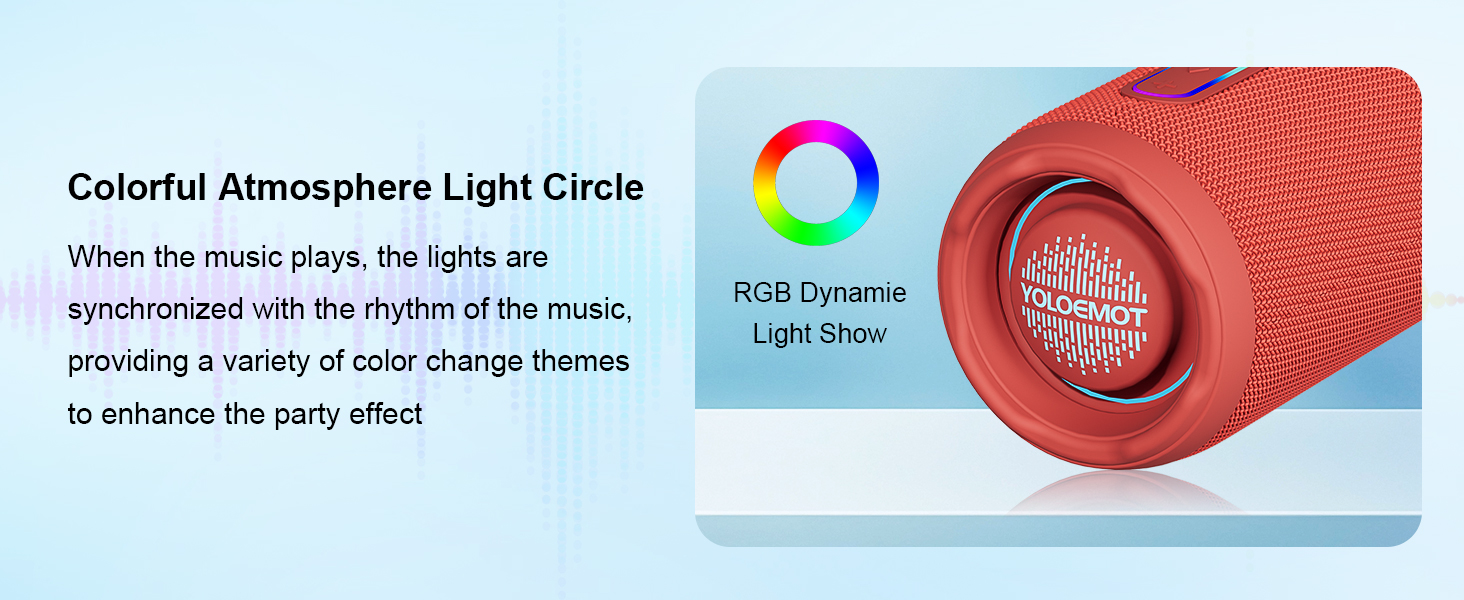 Colorful Atmosphere Light Circle

When the music plays, the lights are synchronized with the rhythm of the music, providing a variety of color change themes to enhance the party effect

RGB Dynamie Light Show

YOLOEMOT